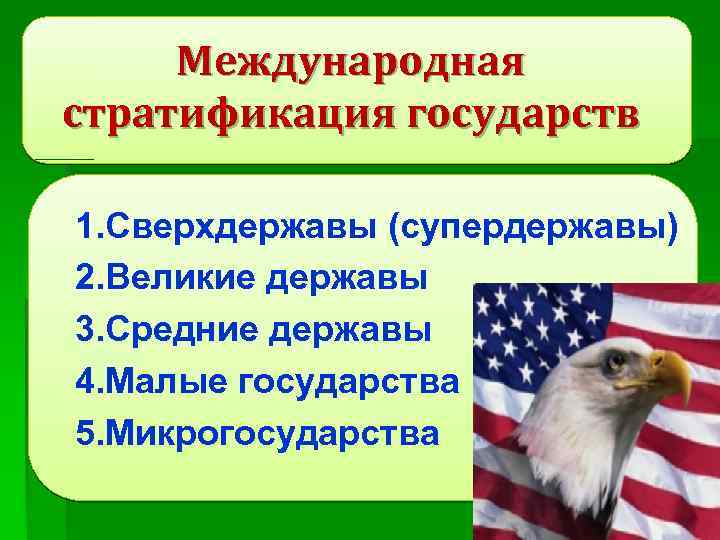 Международная стратификация государств

1.Сверхдержавы (супердержавы)
2.Великие державы
3.Средние державы
4.Малые государства
5.Микрогосударства